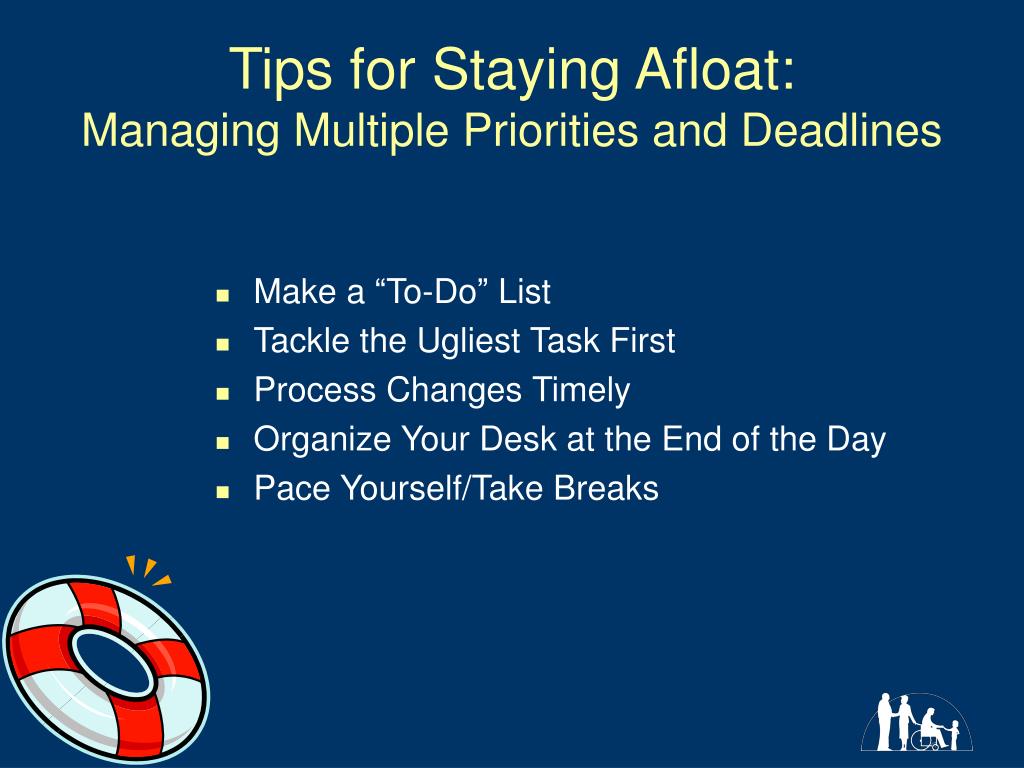 Tips for Staying Afloat:
Managing Multiple Priorities and Deadlines

- Make a “To-Do” List
- Tackle the Ugliest Task First
- Process Changes Timely
- Organize Your Desk at the End of the Day
- Pace Yourself/Take Breaks